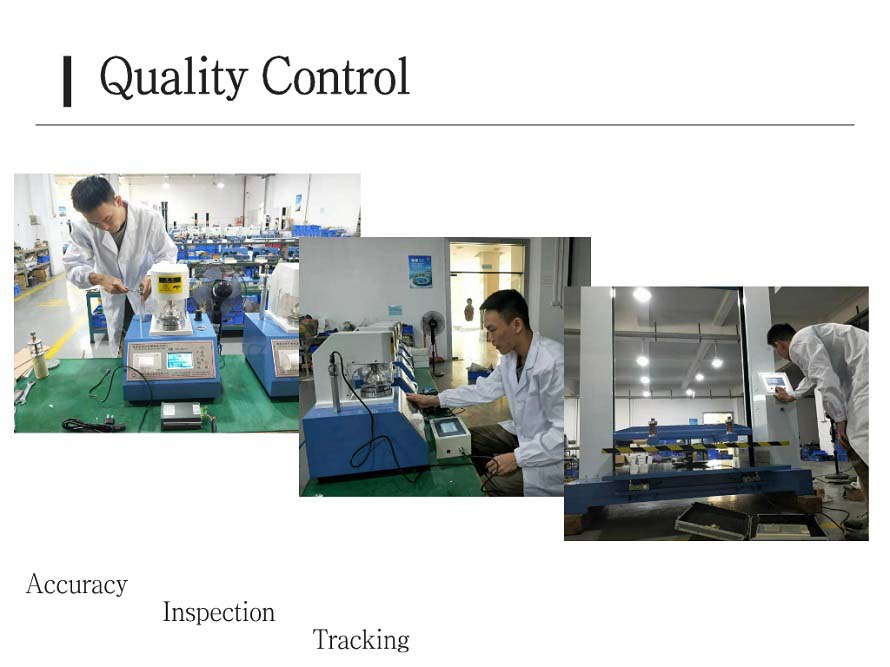 Quality Control

Accuracy

Inspection

Tracking